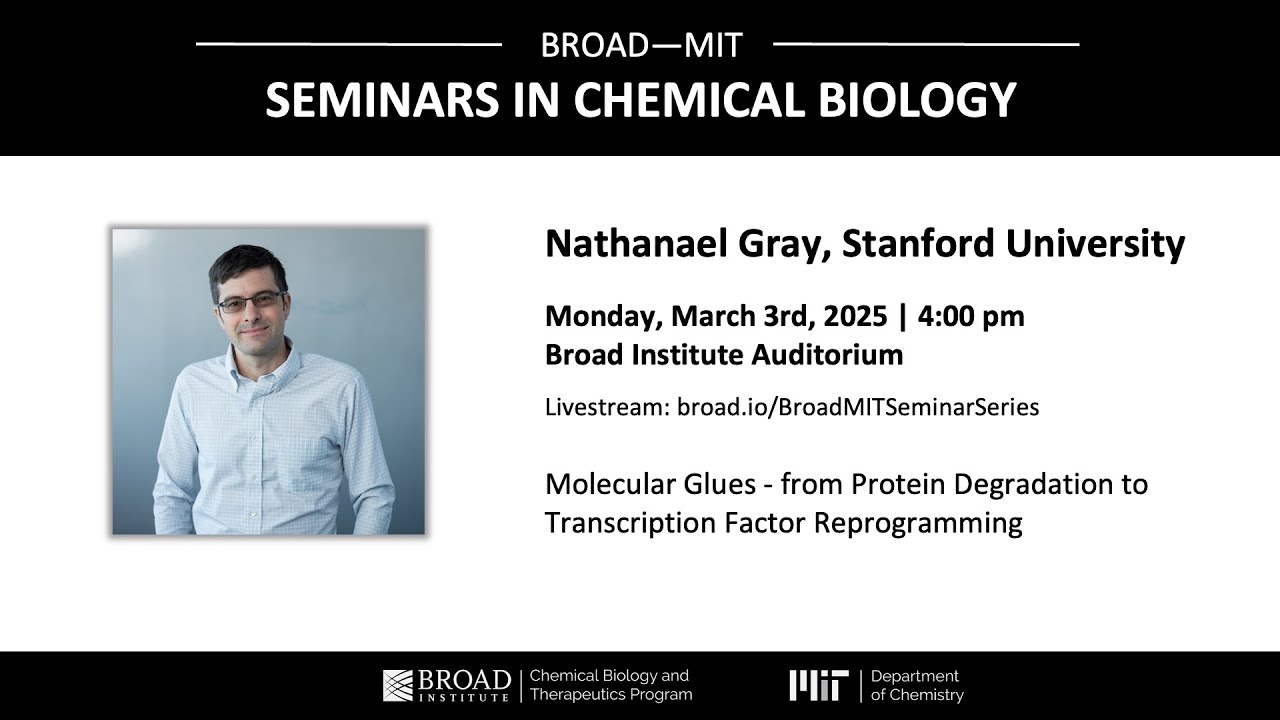 BROAD—MIT
SEMINARS IN CHEMICAL BIOLOGY

Nathanael Gray, Stanford University

Monday, March 3rd, 2025 | 4:00 pm
Broad Institute Auditorium

Livestream: broad.io/BroadMITSeminarSeries

Molecular Glues - from Protein Degradation to Transcription Factor Reprogramming

BROAD INSTITUTE | Chemical Biology and Therapeutics Program

MIT | Department of Chemistry